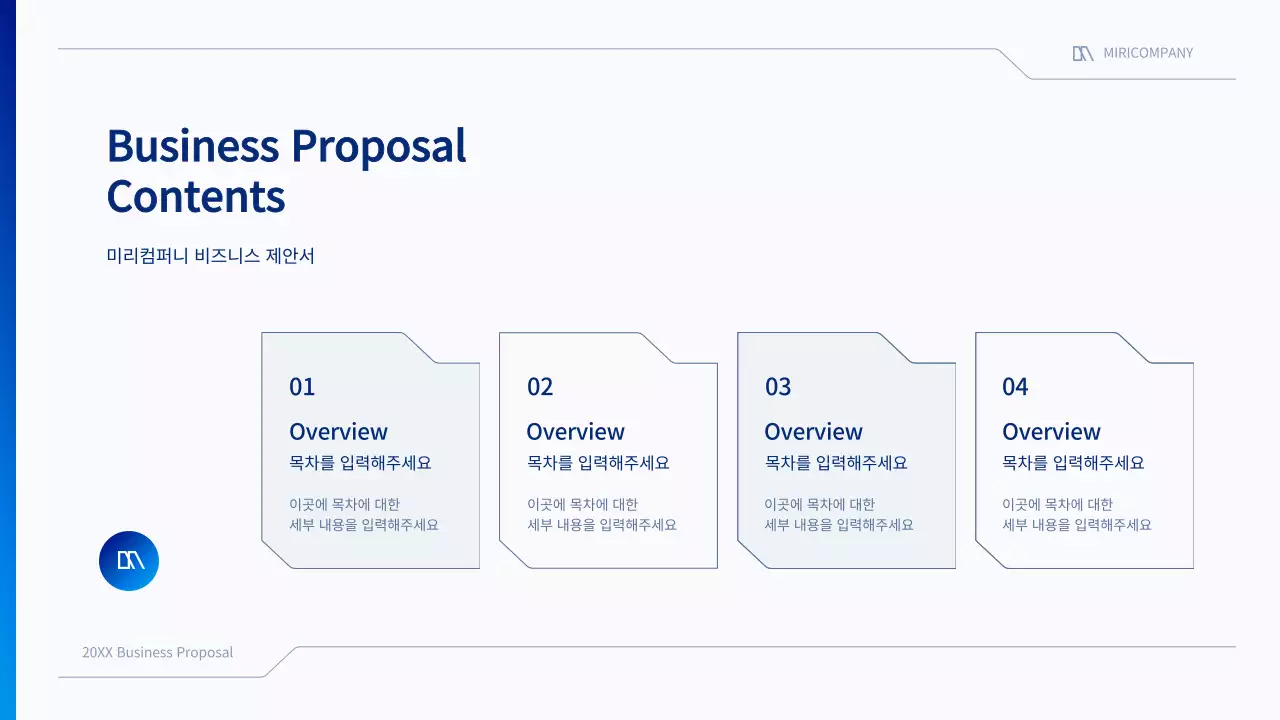 MIRICOMPANY

Business Proposal Contents

미리컴퍼니 비즈니스 제안서

01

Overview

목차를 입력해주세요

이곳에 목차에 대한 세부 내용을 입력해주세요

02

Overview

목차를 입력해주세요

이곳에 목차에 대한 세부 내용을 입력해주세요

03

Overview

목차를 입력해주세요

이곳에 목차에 대한 세부 내용을 입력해주세요

04

Overview

목차를 입력해주세요

이곳에 목차에 대한 세부 내용을 입력해주세요

20XX Business Proposal